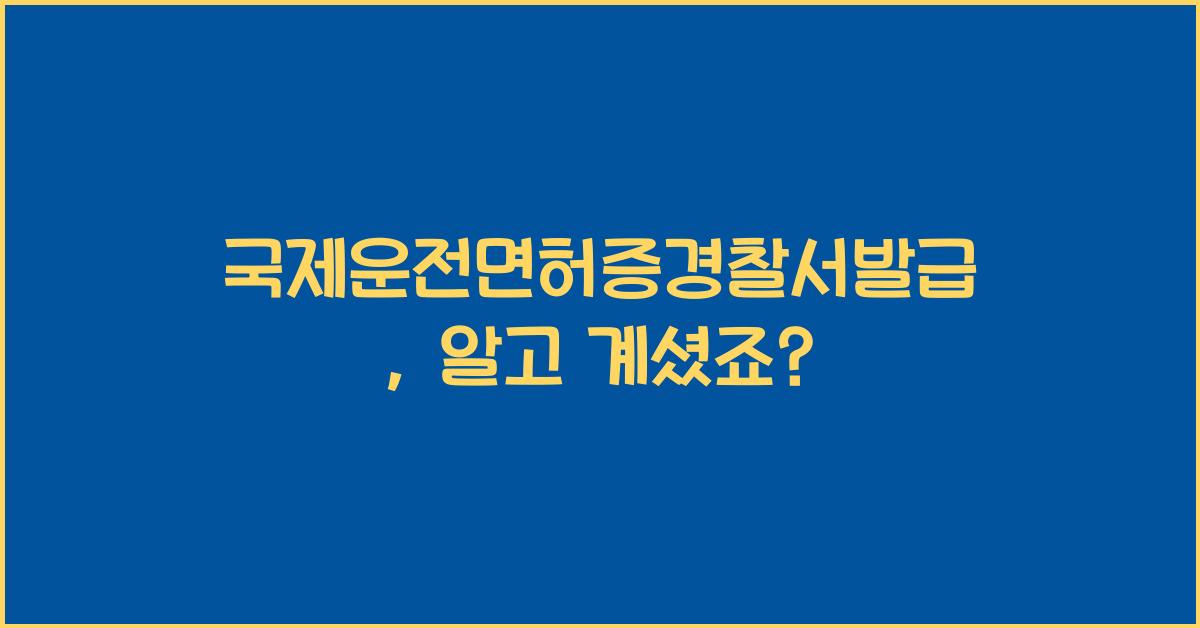 국제운전면허증경찰서발급
, 알고 계셨죠?